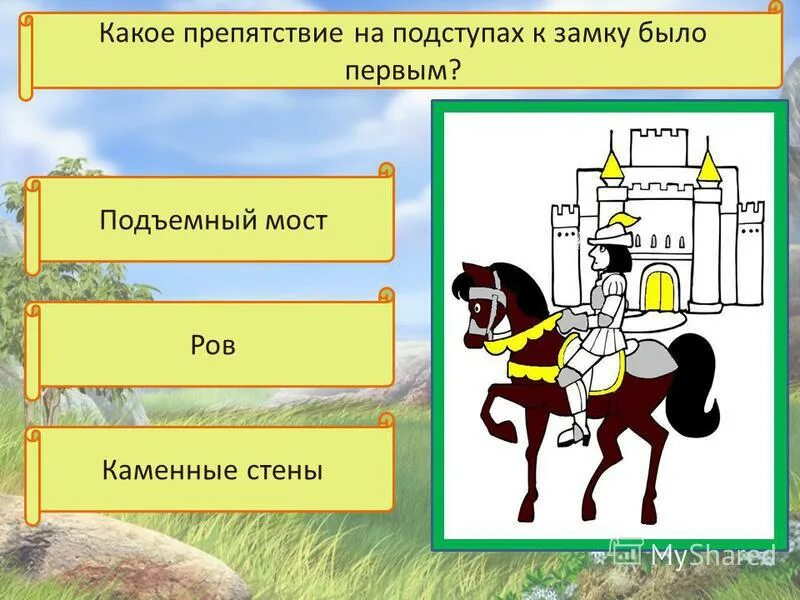 Какое препятствие на подступах к замку было первым?

Подъемный мост

Ров

Каменные стены

MyShared